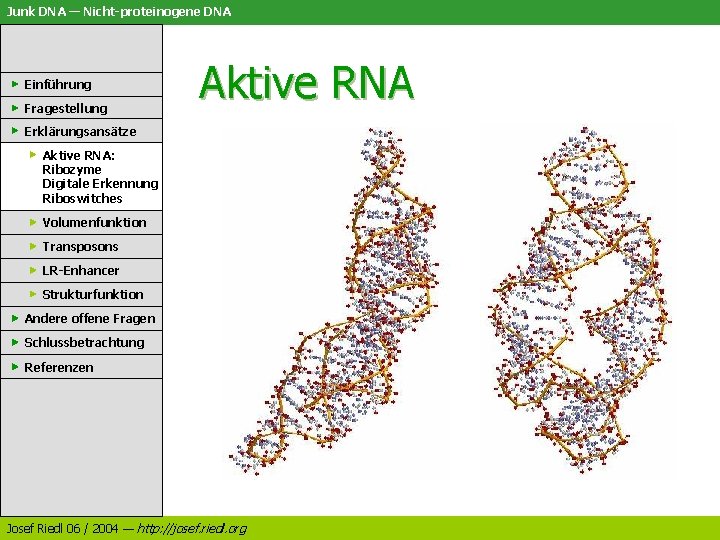 Junk DNA — Nicht-proteinogene DNA

Einführung
Fragestellung
Erklärungsansätze
Aktive RNA: Ribozyme Digitale Erkennung Riboswitches
Volumenfunktion
Transposons
LR-Enhancer
Strukturfunktion
Andere offene Fragen
Schlussbetrachtung
Referenzen

Aktive RNA

Josef Riedl 06 / 2004 — http://josef.riedl.org